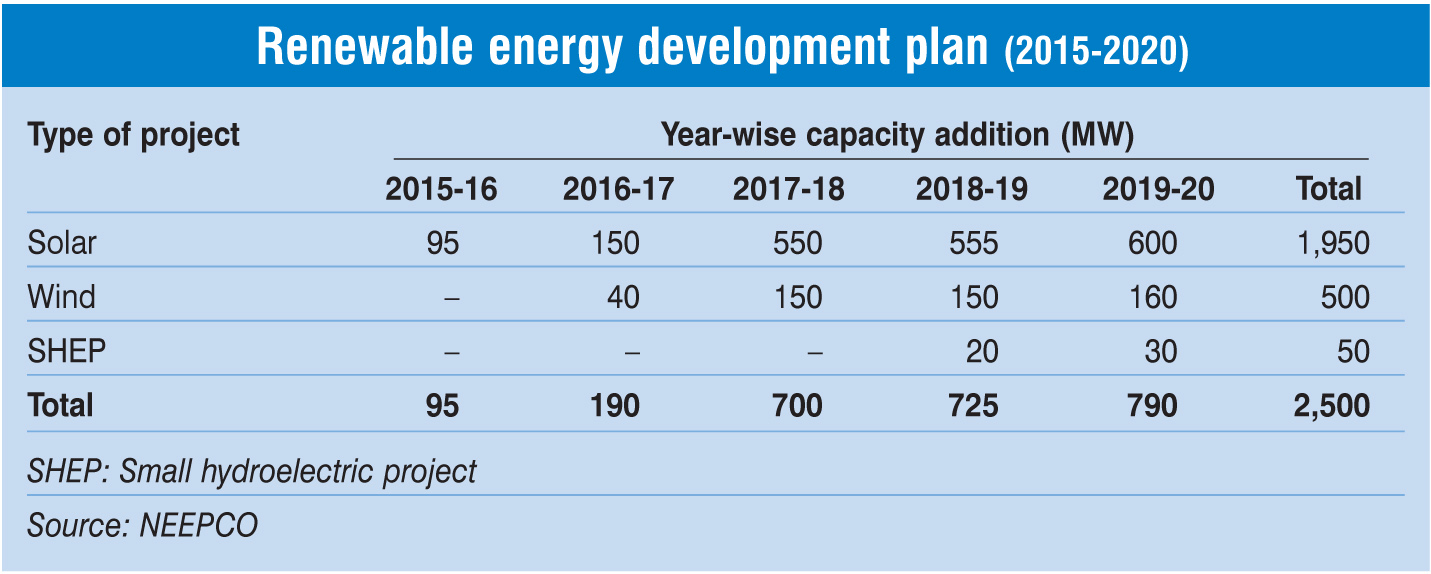 Renewable energy development plan (2015-2020)

| Type of project | Year-wise capacity addition (MW) | | | | | |
|---|---|---|---|---|---|---|
| | 2015-16 | 2016-17 | 2017-18 | 2018-19 | 2019-20 | Total |
| Solar | 95 | 150 | 550 | 555 | 600 | 1,950 |
| Wind | – | 40 | 150 | 150 | 160 | 500 |
| SHEP | – | – | – | 20 | 30 | 50 |
| Total | 95 | 190 | 700 | 725 | 790 | 2,500 |

SHEP: Small hydroelectric project

Source: NEEPCO